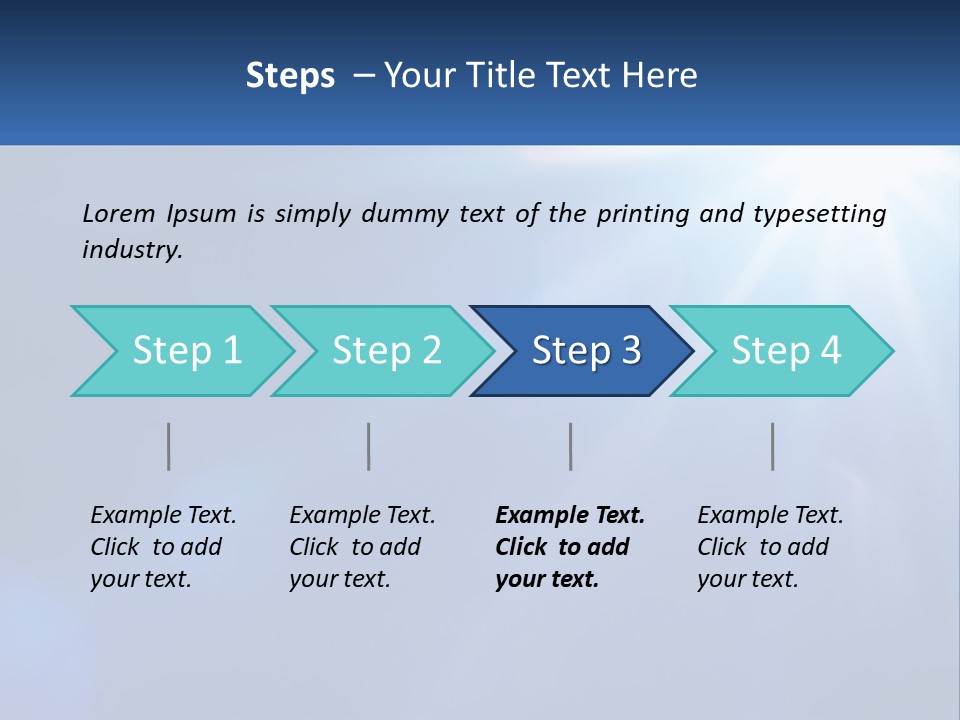 Steps – Your Title Text Here

Lorem Ipsum is simply dummy text of the printing and typesetting industry.

Step 1

Step 2

Step 3

Step 4

Example Text. Click to add your text.

Example Text. Click to add your text.

Example Text. Click to add your text.

Example Text. Click to add your text.